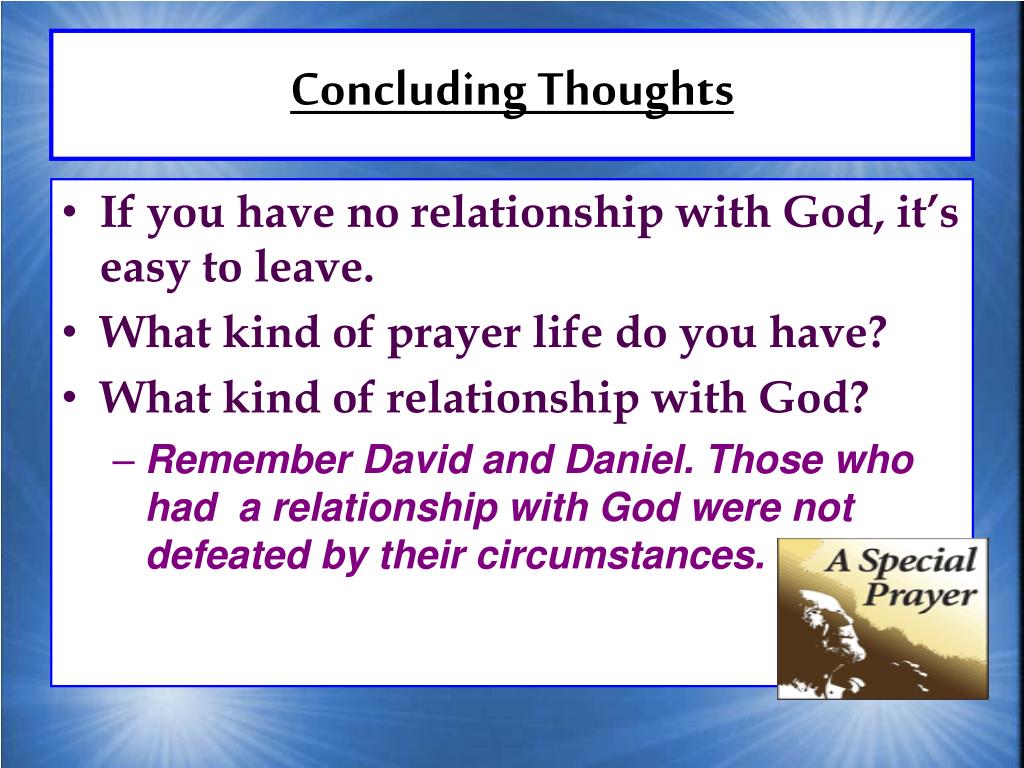 Concluding Thoughts

• If you have no relationship with God, it's easy to leave.
• What kind of prayer life do you have?
• What kind of relationship with God?
– Remember David and Daniel. Those who had a relationship with God were not defeated by their circumstances.

A Special Prayer